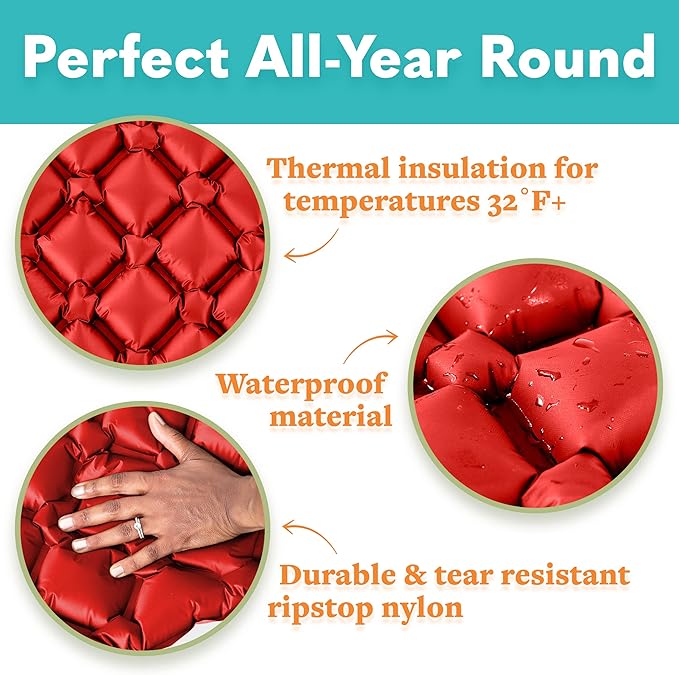 Perfect All-Year Round

Thermal insulation for temperatures 32°F+

Waterproof material

Durable & tear resistant ripstop nylon